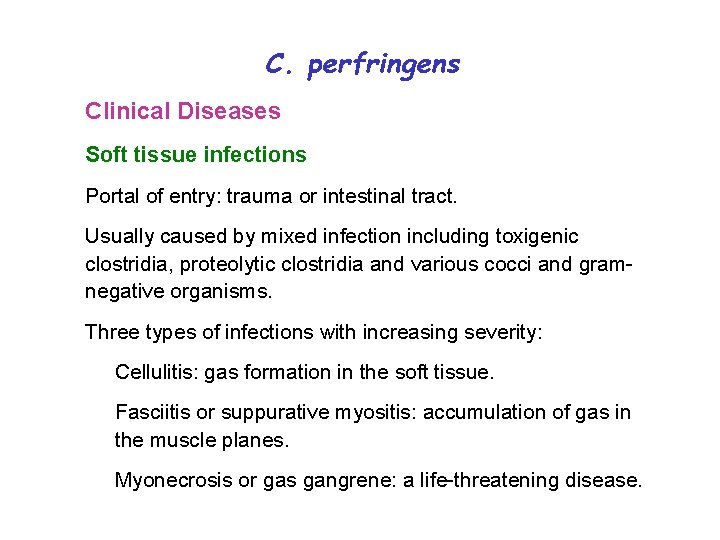 C. perfringens

Clinical Diseases

Soft tissue infections

Portal of entry: trauma or intestinal tract.

Usually caused by mixed infection including toxigenic clostridia, proteolytic clostridia and various cocci and gram-negative organisms.

Three types of infections with increasing severity:

Cellulitis: gas formation in the soft tissue.

Fasciitis or suppurative myositis: accumulation of gas in the muscle planes.

Myonecrosis or gas gangrene: a life-threatening disease.